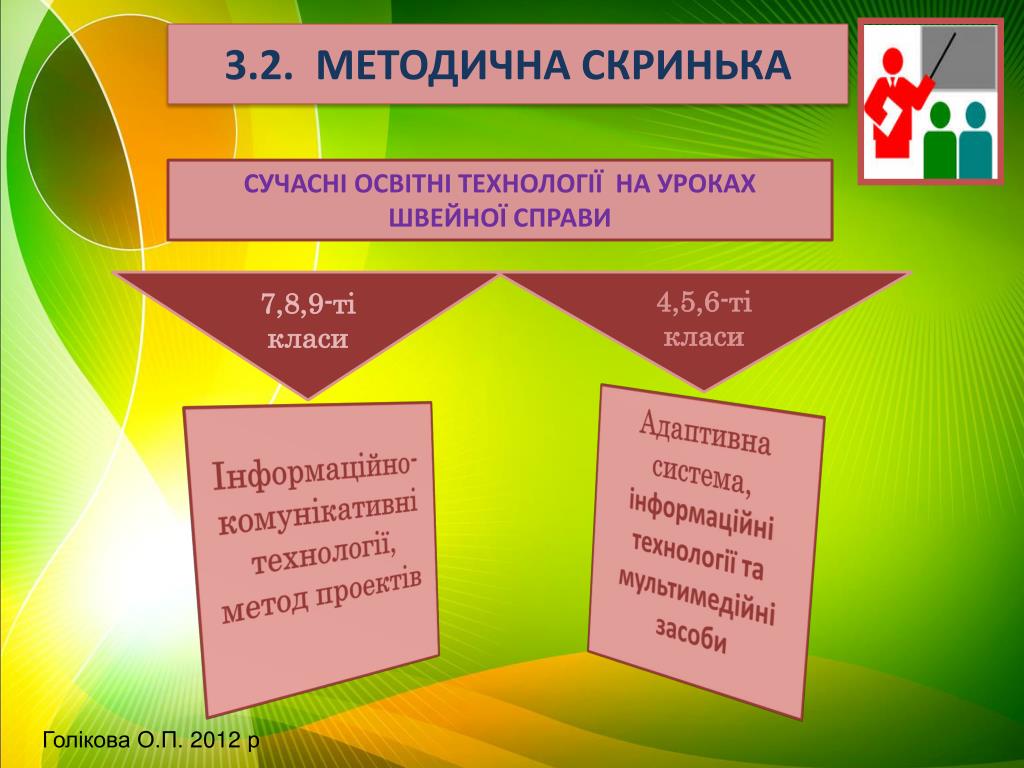 3.2. МЕТОДИЧНА СКРИНЬКА

СУЧАСНІ ОСВІТНІ ТЕХНОЛОГІЇ НА УРОКАХ ШВЕЙНОЇ СПРАВИ

7,8,9-ті класи

4,5,6-ті класи

Інформаційно-комунікативні технології, метод проектів

Адаптивна система, інформаційні технології та мультимедійні засоби

Голікова О.П. 2012 р